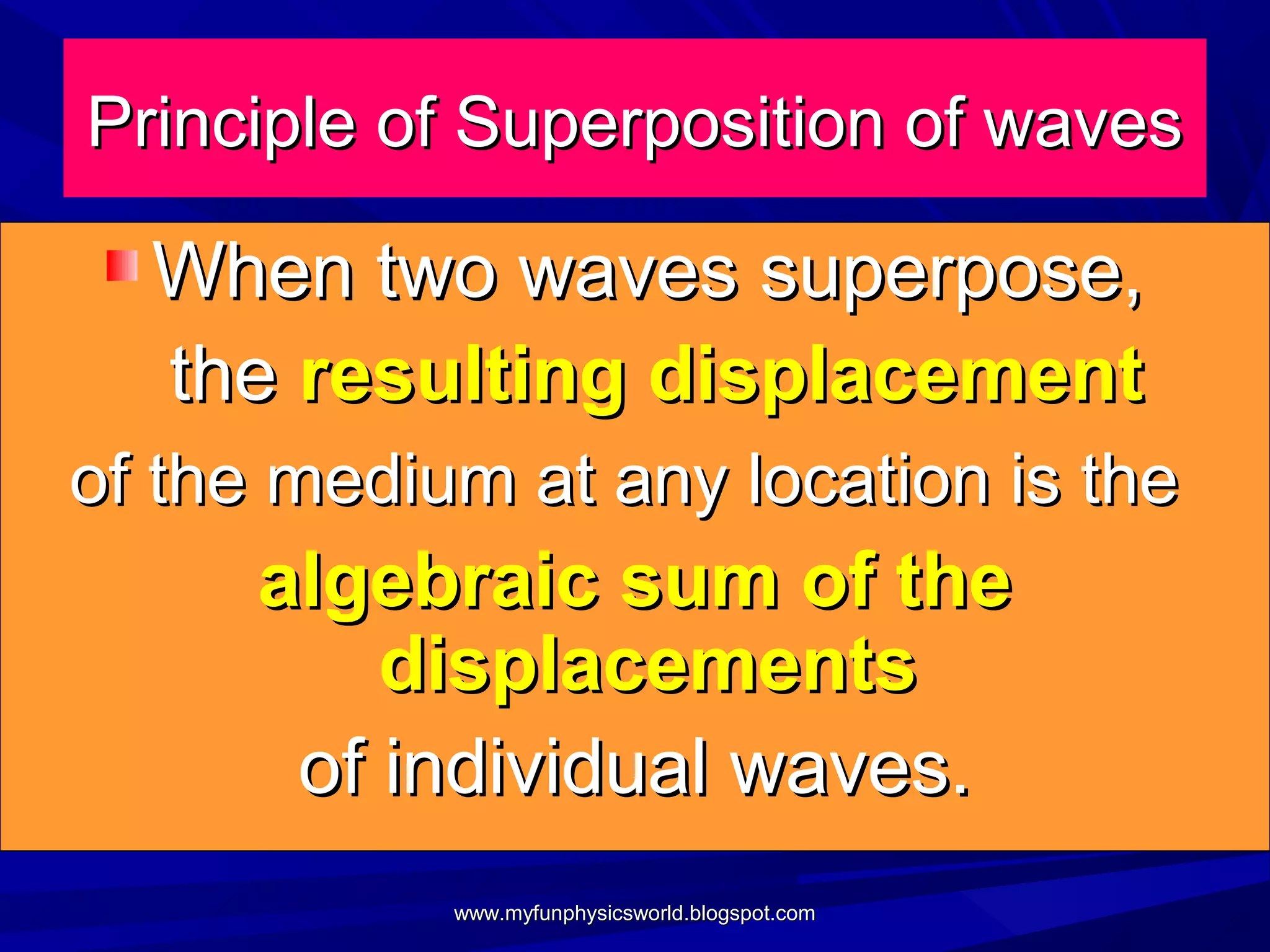 Principle of Superposition of waves

When two waves superpose, the resulting displacement of the medium at any location is the algebraic sum of the displacements of individual waves.

www.myfunphysicsworld.blogspot.com